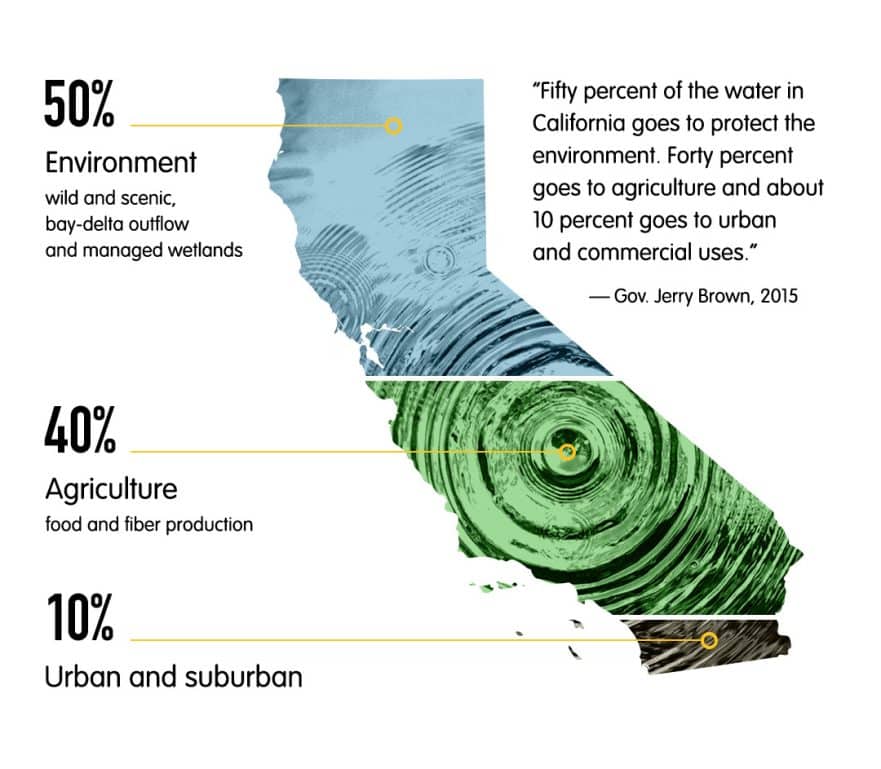 50%
Environment
wild and scenic, bay-delta outflow and managed wetlands

"Fifty percent of the water in California goes to protect the environment. Forty percent goes to agriculture and about 10 percent goes to urban and commercial uses."

— Gov. Jerry Brown, 2015

40%
Agriculture
food and fiber production

10%
Urban and suburban